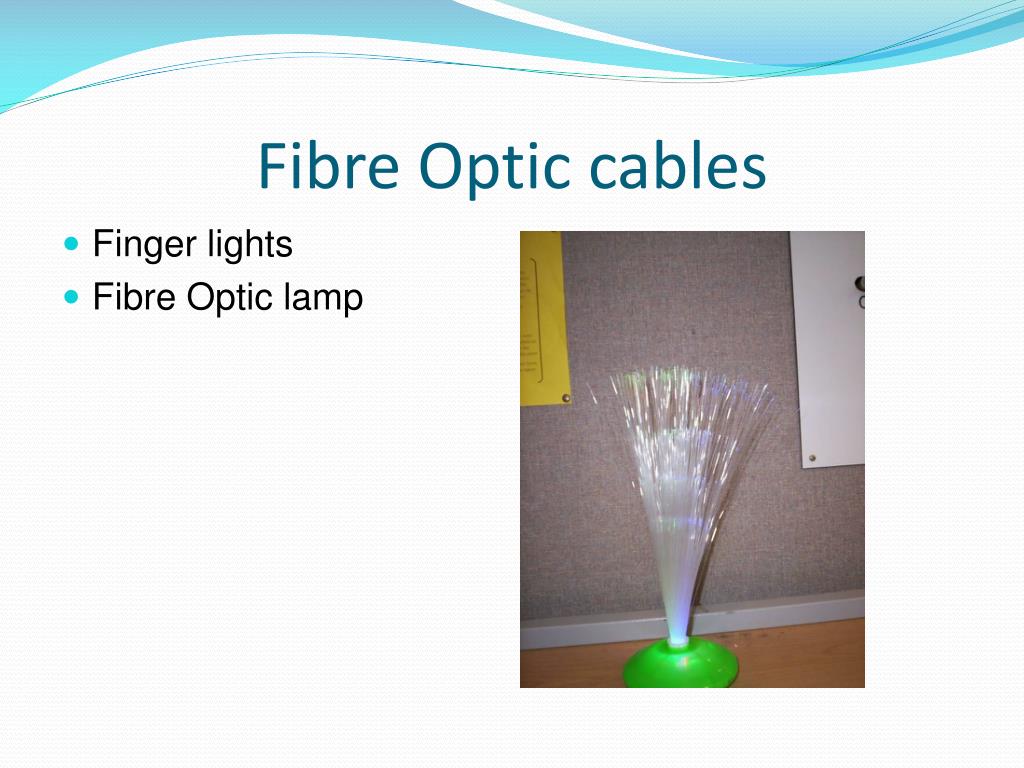 Fibre Optic cables

Finger lights
Fibre Optic lamp